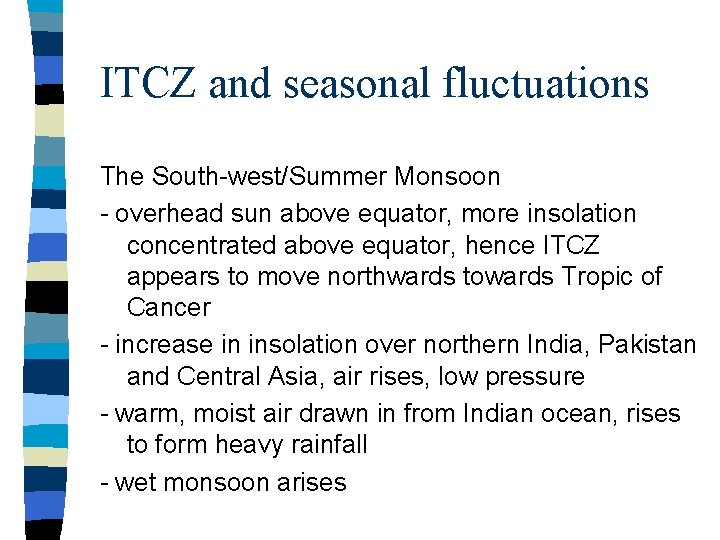 ITCZ and seasonal fluctuations

The South-west/Summer Monsoon

- overhead sun above equator, more insolation concentrated above equator, hence ITCZ appears to move northwards towards Tropic of Cancer

- increase in insolation over northern India, Pakistan and Central Asia, air rises, low pressure

- warm, moist air drawn in from Indian ocean, rises to form heavy rainfall

- wet monsoon arises